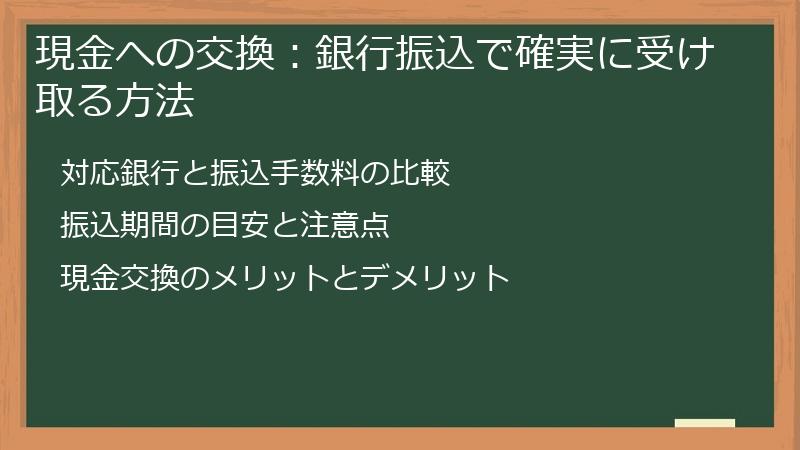 現金への交換：銀行振込で確実に受け取る方法

対応銀行と振込手数料の比較

振込期間の目安と注意点

現金交換のメリットとデメリット